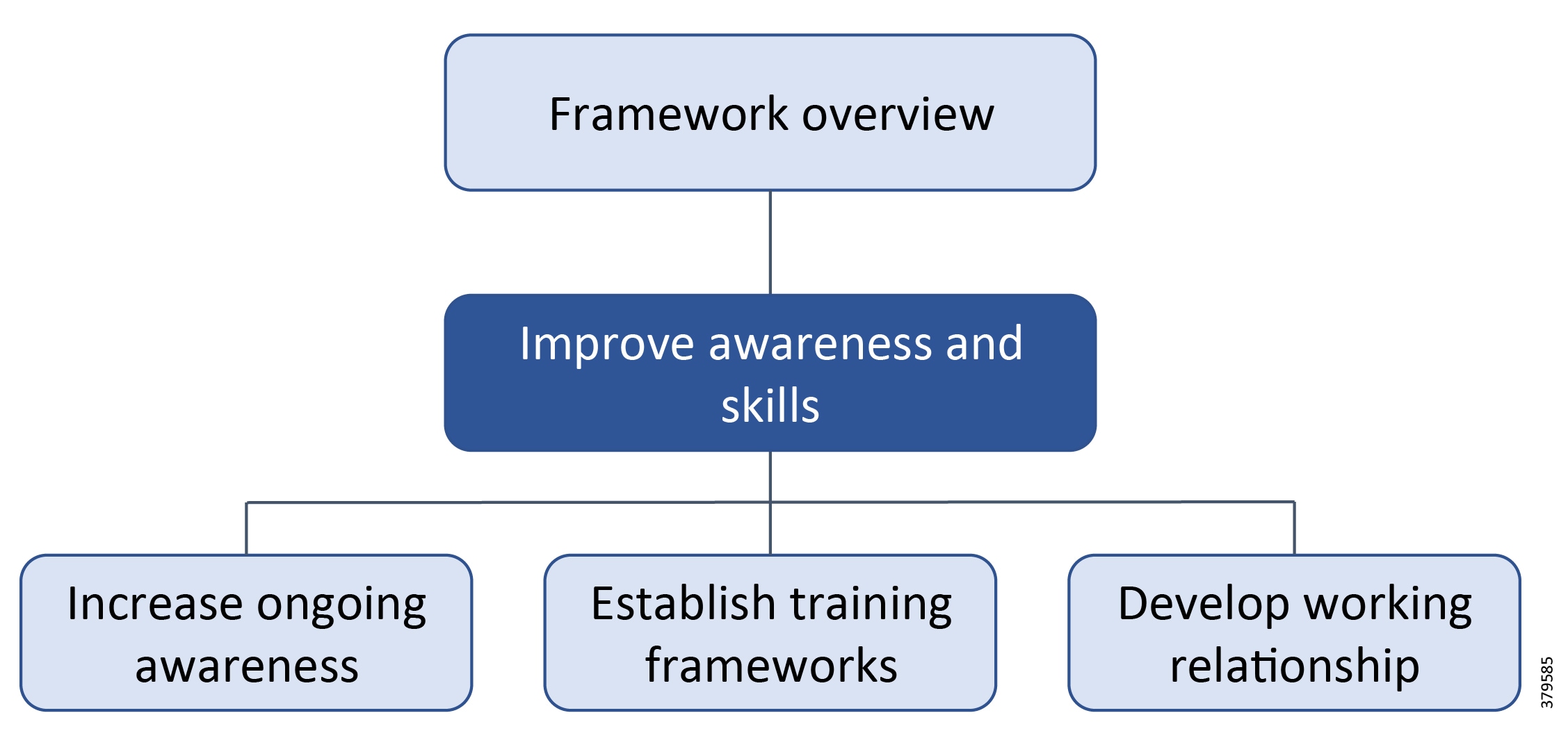 Framework overview

Improve awareness and skills

Increase ongoing awareness

Establish training frameworks

Develop working relationship

379585